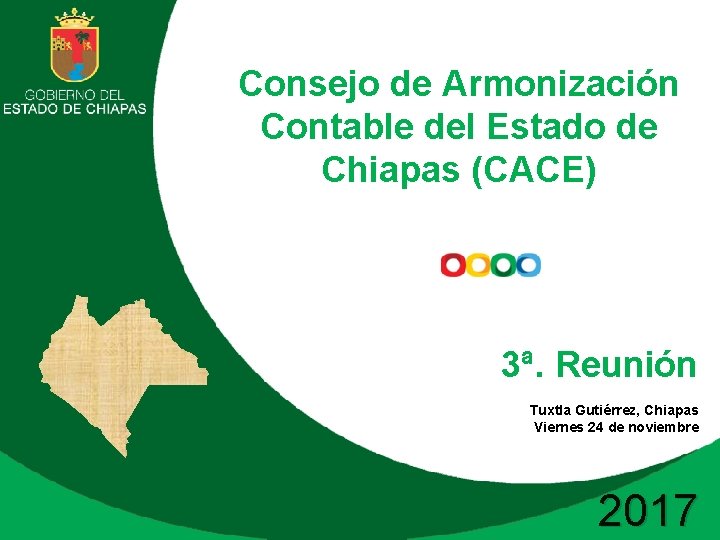 GOBIERNO DEL
ESTADO DE CHIAPAS

Consejo de Armonización Contable del Estado de Chiapas (CACE)

3ª. Reunión

Tuxtla Gutiérrez, Chiapas
Viernes 24 de noviembre

2017